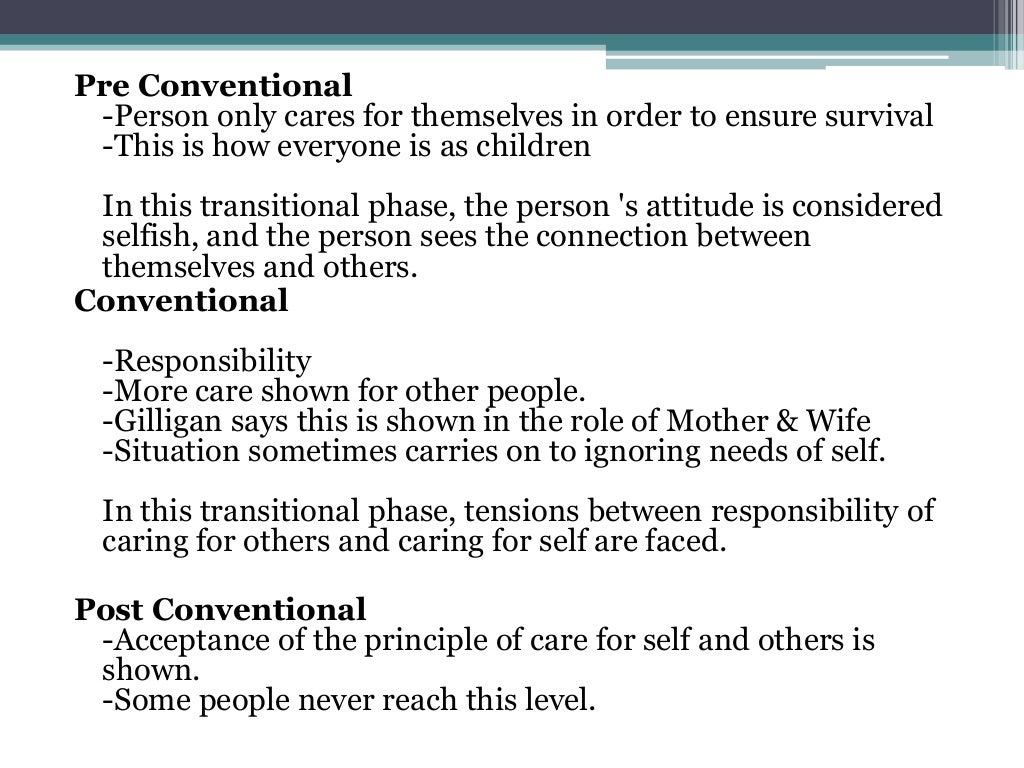 Pre Conventional
-Person only cares for themselves in order to ensure survival
-This is how everyone is as children

In this transitional phase, the person 's attitude is considered selfish, and the person sees the connection between themselves and others.

Conventional

-Responsibility
-More care shown for other people.
-Gilligan says this is shown in the role of Mother & Wife
-Situation sometimes carries on to ignoring needs of self.

In this transitional phase, tensions between responsibility of caring for others and caring for self are faced.

Post Conventional
-Acceptance of the principle of care for self and others is shown.
-Some people never reach this level.